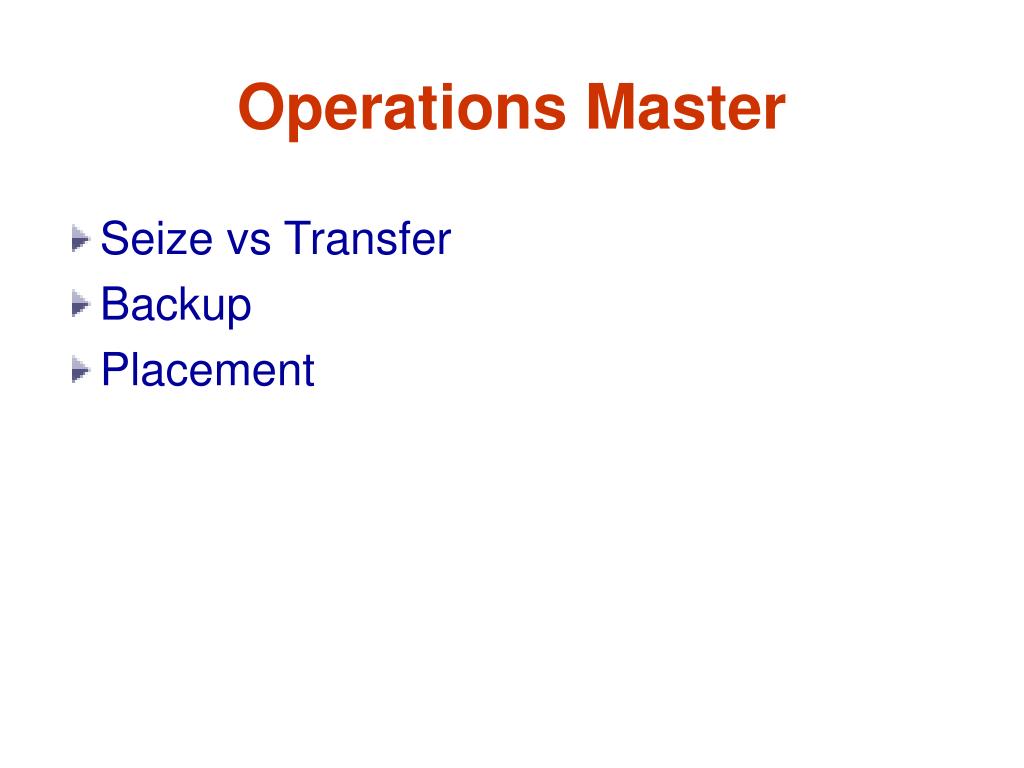 Operations Master

Seize vs Transfer
Backup
Placement